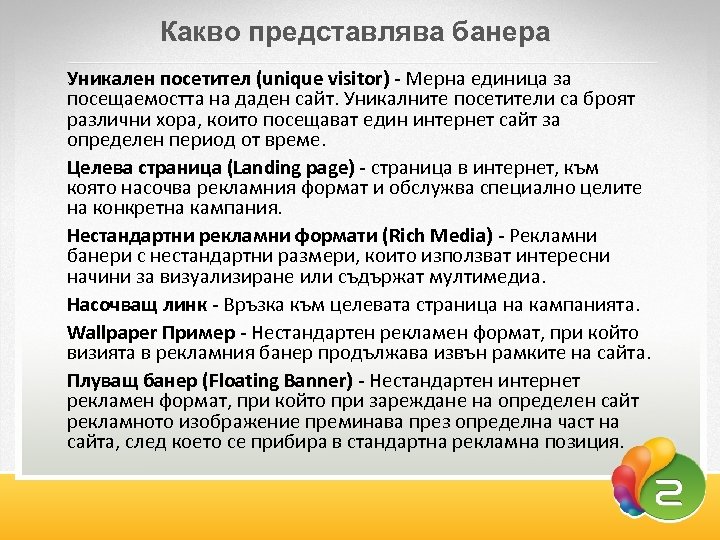 Какво представлява банера

Уникален посетител (unique visitor) - Мерна единица за посещаемостта на даден сайт. Уникалните посетители са броят различни хора, които посещават един интернет сайт за определен период от време.

Целева страница (Landing page) - страница в интернет, към която насочва рекламния формат и обслужва специално целите на конкретна кампания.

Нестандартни рекламни формати (Rich Media) - Рекламни банери с нестандартни размери, които използват интересни начини за визуализиране или съдържат мултимедиа.

Насочващ линк - Връзка към целевата страница на кампанията.

Wallpaper Пример - Нестандартен рекламен формат, при който визията в рекламния банер продължава извън рамките на сайта.

Плуващ банер (Floating Banner) - Нестандартен интернет рекламен формат, при който при зареждане на определен сайт рекламното изображение преминава през определна част на сайта, след което се прибира в стандартна рекламна позиция.

2